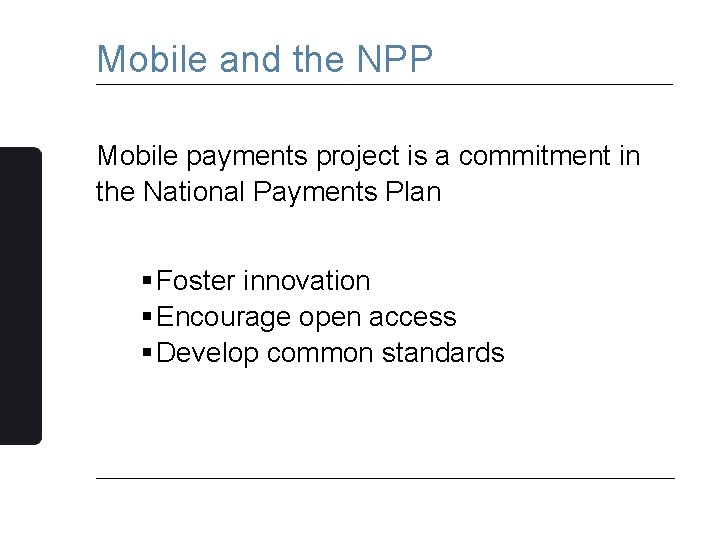 Mobile and the NPP

Mobile payments project is a commitment in the National Payments Plan

▪ Foster innovation
▪ Encourage open access
▪ Develop common standards